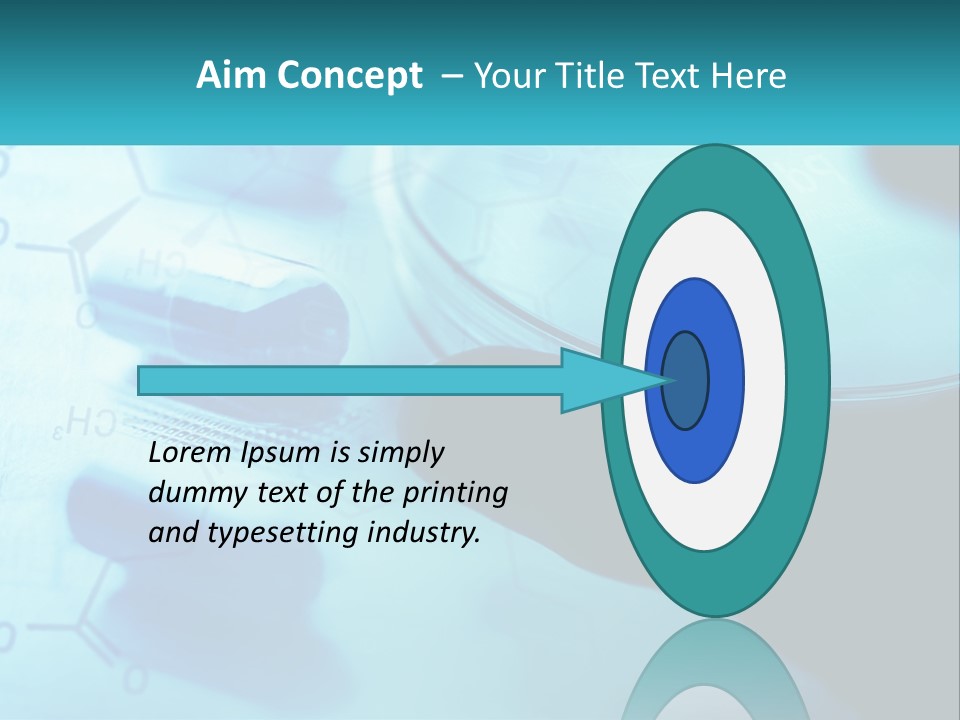 Aim Concept – Your Title Text Here

Lorem Ipsum is simply dummy text of the printing and typesetting industry.